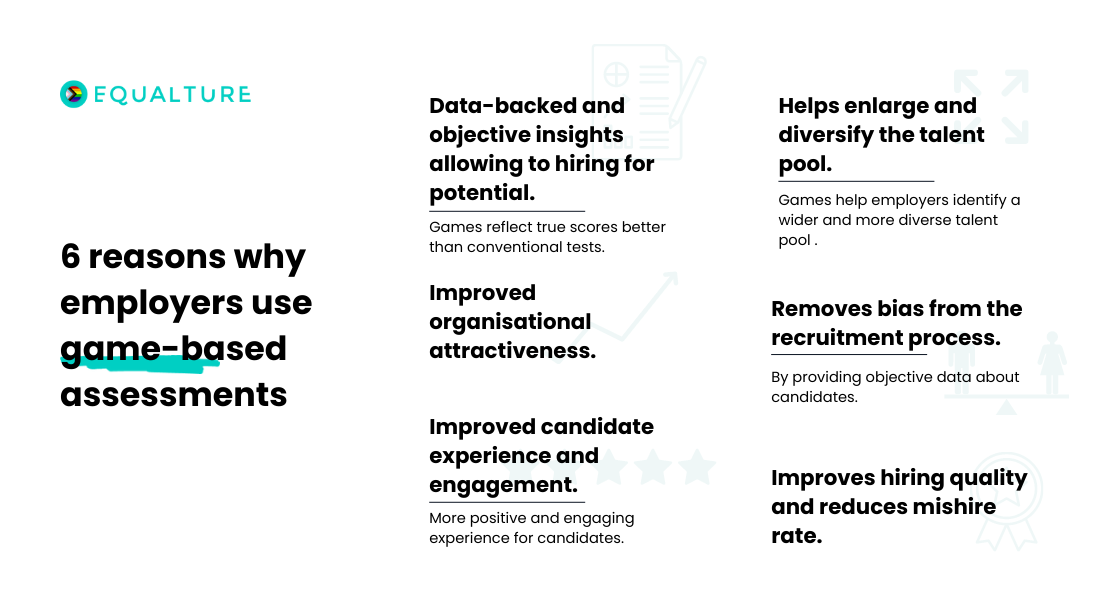 EQUALTURE

6 reasons why employers use game-based assessments

Data-backed and objective insights allowing to hiring for potential.

Games reflect true scores better than conventional tests.

Improved organisational attractiveness.

Improved candidate experience and engagement.

More positive and engaging experience for candidates.

Helps enlarge and diversify the talent pool.

Games help employers identify a wider and more diverse talent pool .

Removes bias from the recruitment process.

By providing objective data about candidates.

Improves hiring quality and reduces mishire rate.